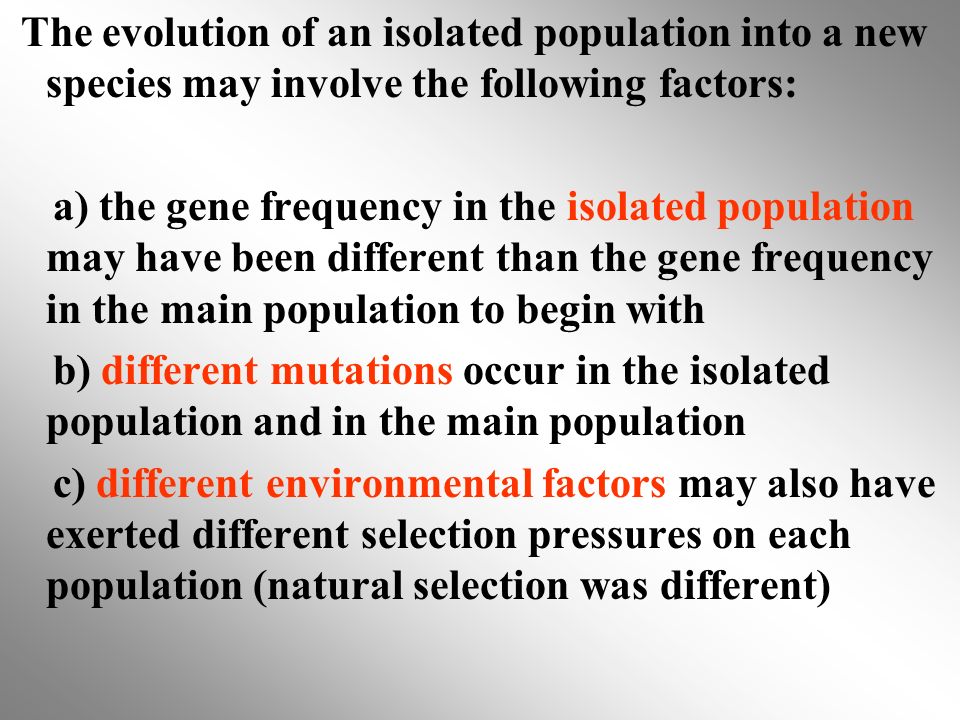 The evolution of an isolated population into a new species may involve the following factors:

a) the gene frequency in the isolated population may have been different than the gene frequency in the main population to begin with

b) different mutations occur in the isolated population and in the main population

c) different environmental factors may also have exerted different selection pressures on each population (natural selection was different)